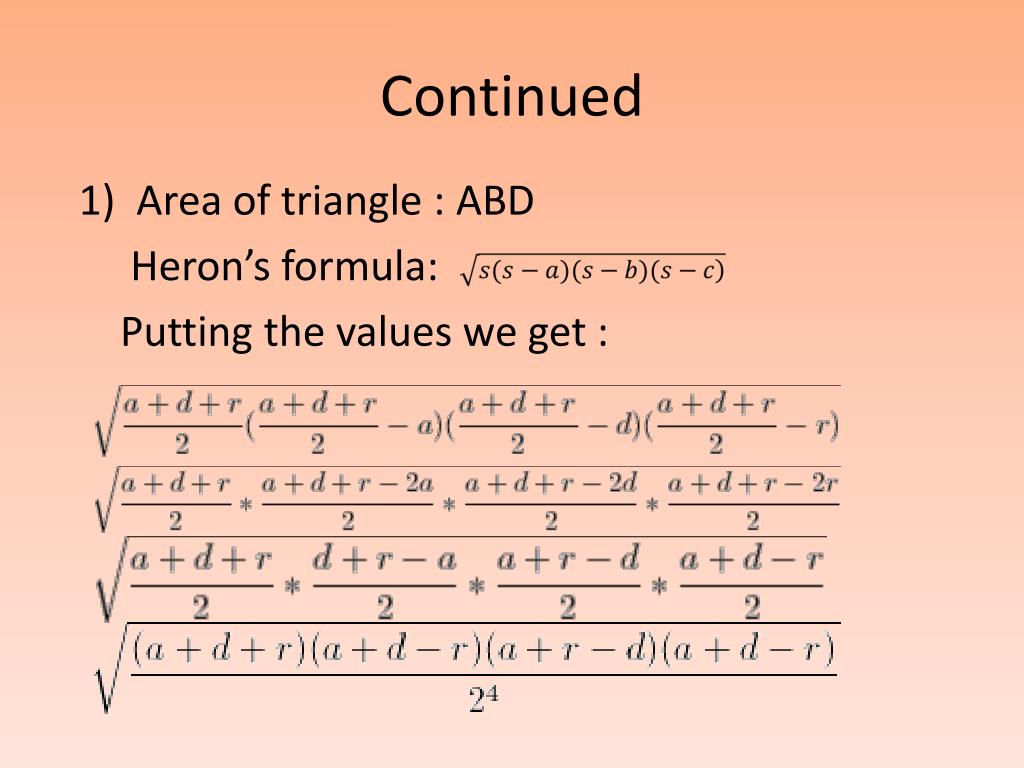 Continued

1) Area of triangle : ABD

Heron's formula: $\sqrt{s(s-a)(s-b)(s-c)}$

Putting the values we get :

$\sqrt{\frac{a+d+r}{2}(\frac{a+d+r}{2}-a)(\frac{a+d+r}{2}-d)(\frac{a+d+r}{2}-r)}$

$\sqrt{\frac{a+d+r}{2}*\frac{a+d+r-2a}{2}*\frac{a+d+r-2d}{2}*\frac{a+d+r-2r}{2}}$

$\sqrt{\frac{a+d+r}{2}*\frac{d+r-a}{2}*\frac{a+r-d}{2}*\frac{a+d-r}{2}}$

$\sqrt{\frac{(a+d+r)(a+d-r)(a+r-d)(a+d-r)}{2^4}}$